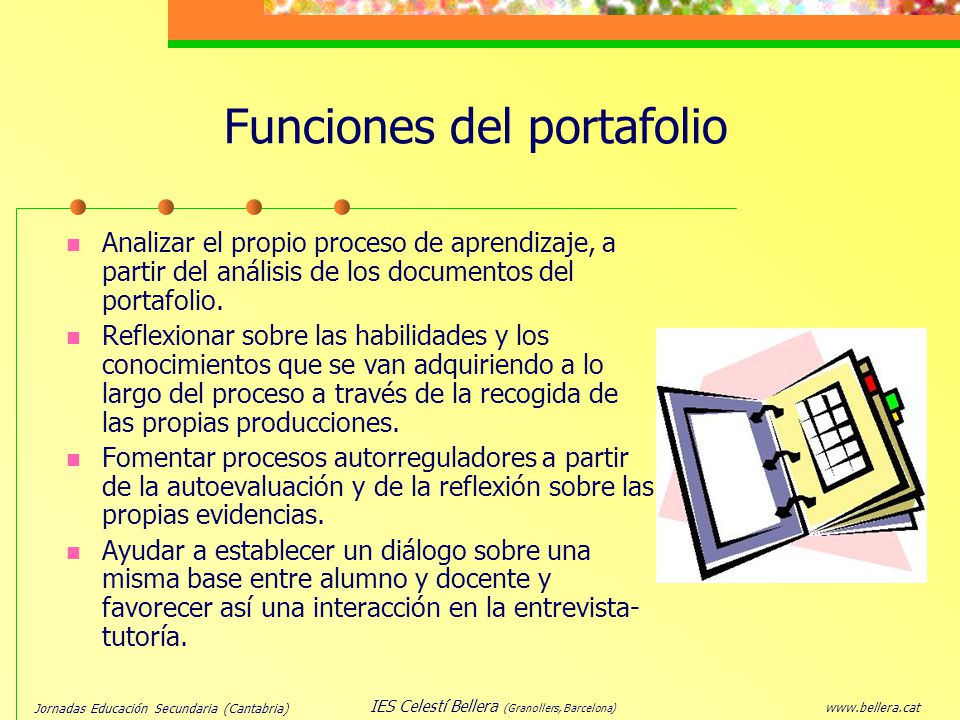 Funciones del portafolio

- Analizar el propio proceso de aprendizaje, a partir del análisis de los documentos del portafolio.
- Reflexionar sobre las habilidades y los conocimientos que se van adquiriendo a lo largo del proceso a través de la recogida de las propias producciones.
- Fomentar procesos autorreguladores a partir de la autoevaluación y de la reflexión sobre las propias evidencias.
- Ayudar a establecer un diálogo sobre una misma base entre alumno y docente y favorecer así una interacción en la entrevista-tutoría.

Jornadas Educación Secundaria (Cantabria) IES Celestí Bellera (Granollers, Barcelona) www.bellera.cat